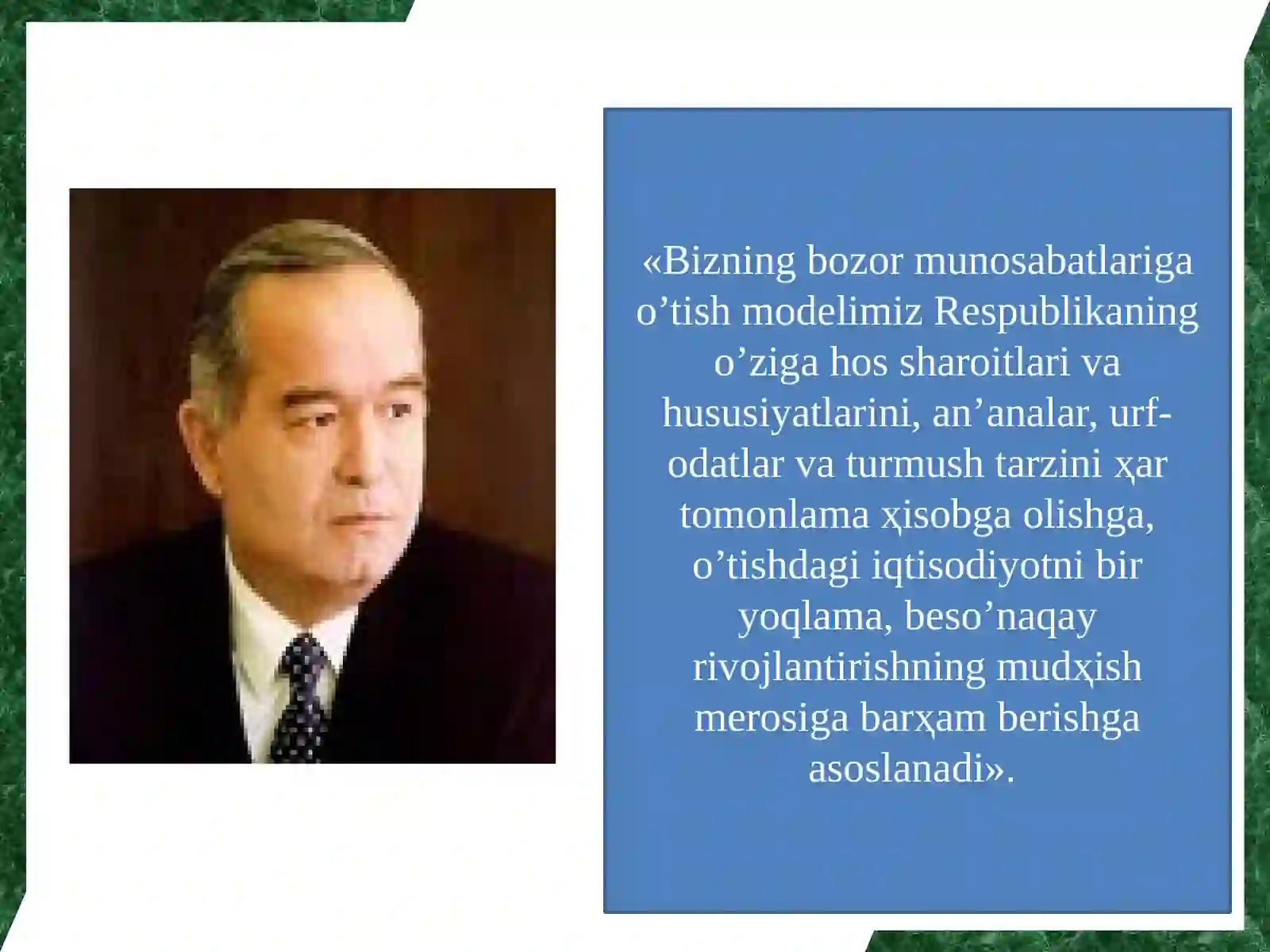 «Bizning bozor munosabatlariga o’tish modelimiz Respublikaning o’ziga hos sharoitlari va hususiyatlarini, an’analar, urf-odatlar va turmush tarzini ҳar tomonlama ҳisobga olishga, o’tishdagi iqtisodiyotni bir yoqlama, beso’naqay rivojlantirishning mudҳish merosiga barҳam berishga asoslanadi».